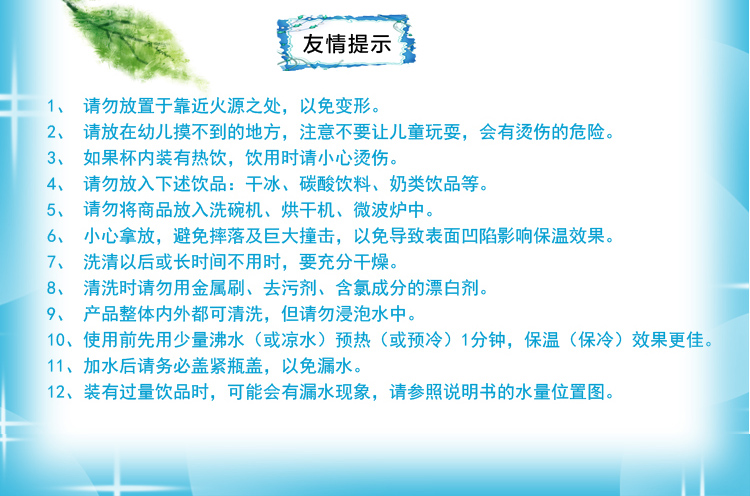 友情提示

1、 请勿放置于靠近火源之处，以免变形。
2、 请放在幼儿摸不到的地方，注意不要让儿童玩耍，会有烫伤的危险。
3、 如果杯内装有热饮，饮用时请小心烫伤。
4、 请勿放入下述饮品：干冰、碳酸饮料、奶类饮品等。
5、 请勿将商品放入洗碗机、烘干机、微波炉中。
6、 小心拿放，避免摔落及巨大撞击，以免导致表面凹陷影响保温效果。
7、 洗清以后或长时间不用时，要充分干燥。
8、 清洗时请勿用金属刷、去污剂、含氯成分的漂白剂。
9、 产品整体内外都可清洗，但请勿浸泡水中。
10、使用前先用少量沸水（或凉水）预热（或预冷）1分钟，保温（保冷）效果更佳。
11、加水后请务必盖紧瓶盖，以免漏水。
12、装有过量饮品时，可能会有漏水现象，请参照说明书的水量位置图。